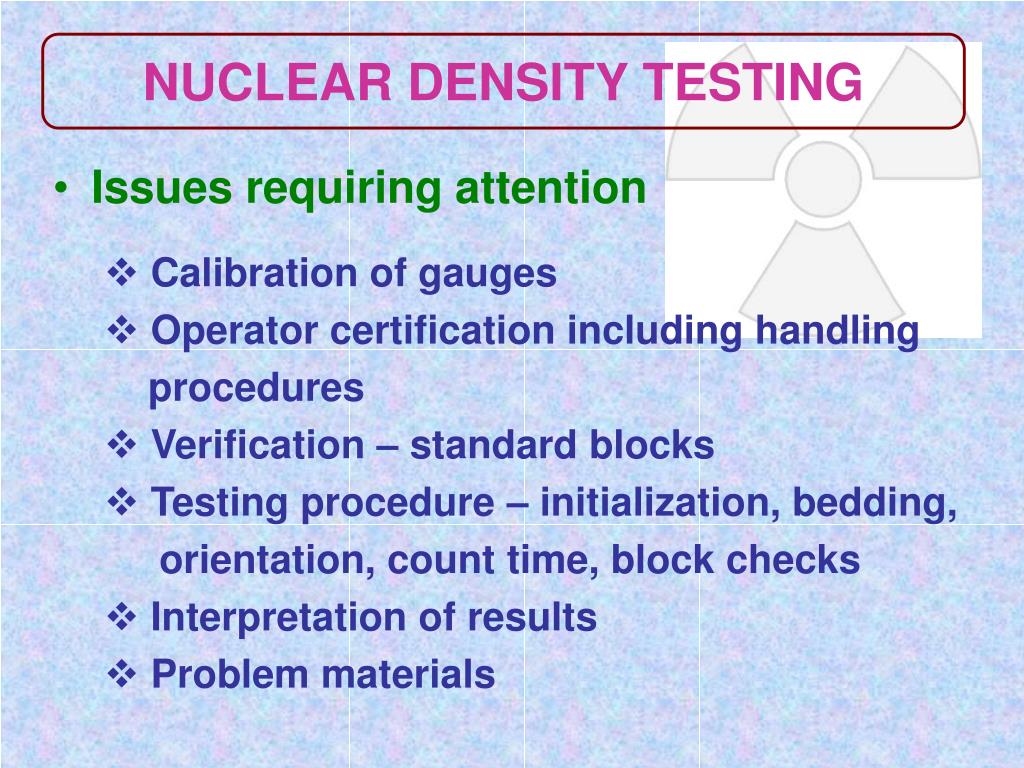 NUCLEAR DENSITY TESTING

• Issues requiring attention

❖ Calibration of gauges

❖ Operator certification including handling procedures

❖ Verification – standard blocks

❖ Testing procedure – initialization, bedding, orientation, count time, block checks

❖ Interpretation of results

❖ Problem materials